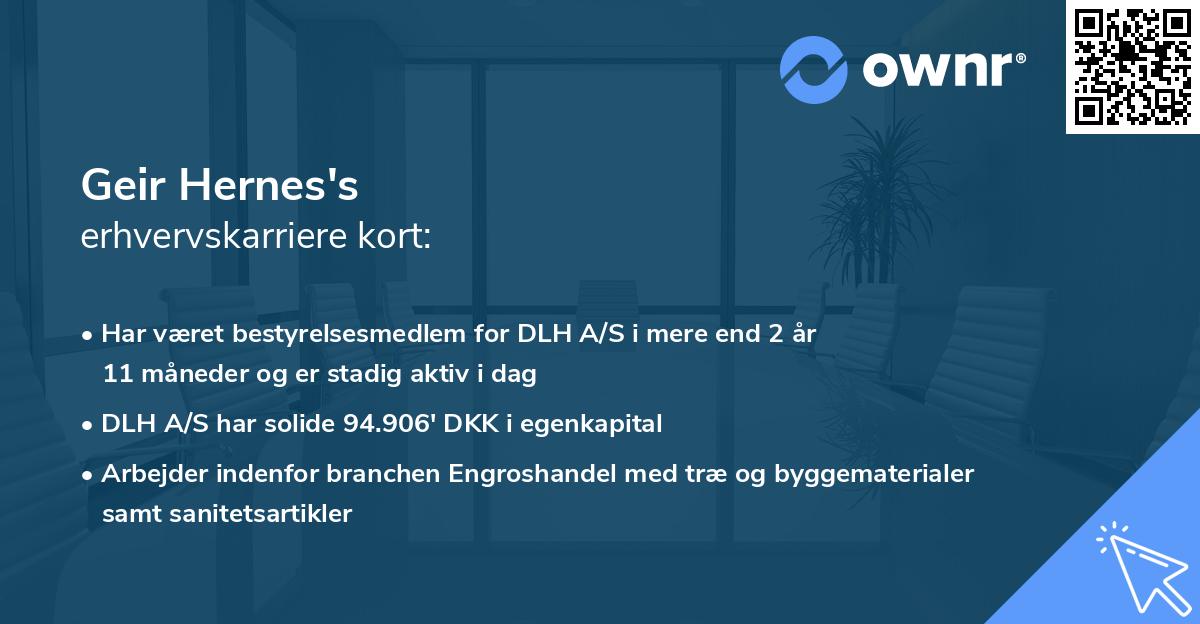 ownr®

Geir Hernes's
erhvervskarriere kort:

• Har været bestyrelsesmedlem for DLH A/S i mere end 2 år 11 måneder og er stadig aktiv i dag

• DLH A/S har solide 94.906' DKK i egenkapital

• Arbejder indenfor branchen Engroshandel med træ og byggematerialer samt sanitetsartikler